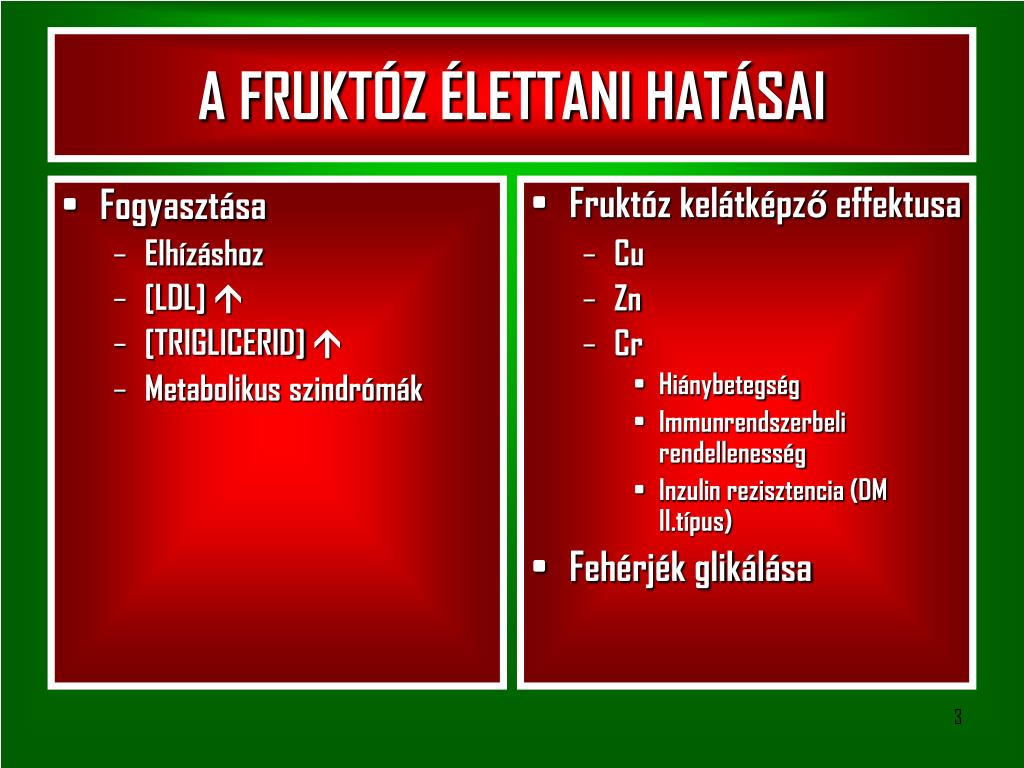 A FRUKTÓZ ÉLETTANI HATÁSAI

• Fogyasztása
  – Elhízáshoz
  – [LDL] ↑
  – [TRIGLICERID] ↑
  – Metabolikus szindrómák

• Fruktóz kelátképző effektusa
  – Cu
  – Zn
  – Cr
    • Hiánybetegség
    • Immunrendszerbeli rendellenesség
    • Inzulin rezisztencia (DM II.típus)
• Fehérjék glikálása

3